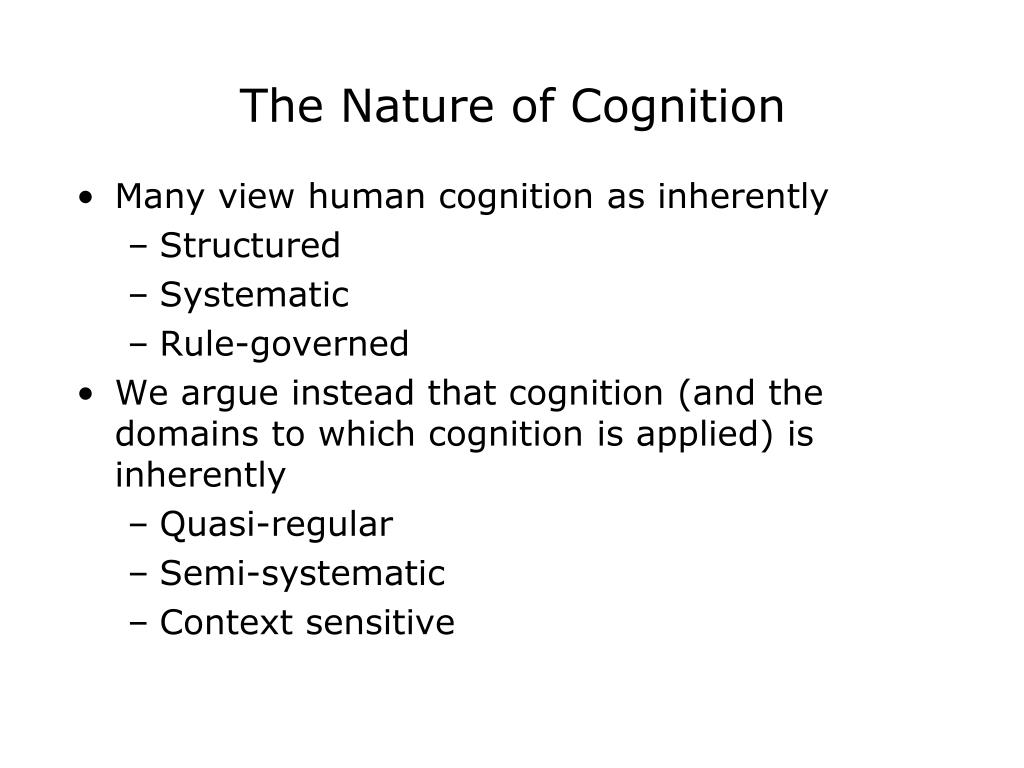 The Nature of Cognition

• Many view human cognition as inherently
  – Structured
  – Systematic
  – Rule-governed
• We argue instead that cognition (and the domains to which cognition is applied) is inherently
  – Quasi-regular
  – Semi-systematic
  – Context sensitive